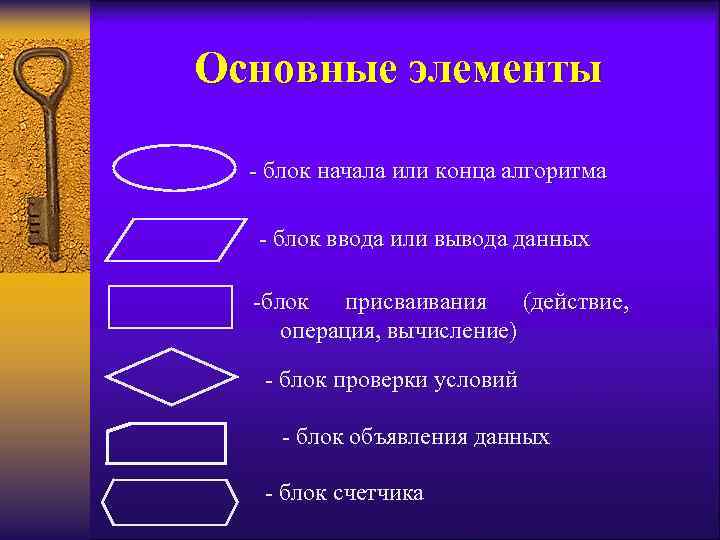 Основные элементы

- блок начала или конца алгоритма

- блок ввода или вывода данных

-блок присваивания (действие, операция, вычисление)

- блок проверки условий

- блок объявления данных

- блок счетчика